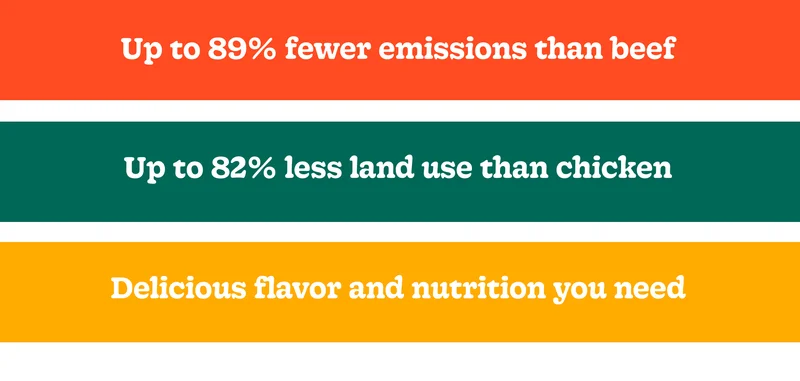 Up to 89% fewer emissions than beef

Up to 82% less land use than chicken

Delicious flavor and nutrition you need